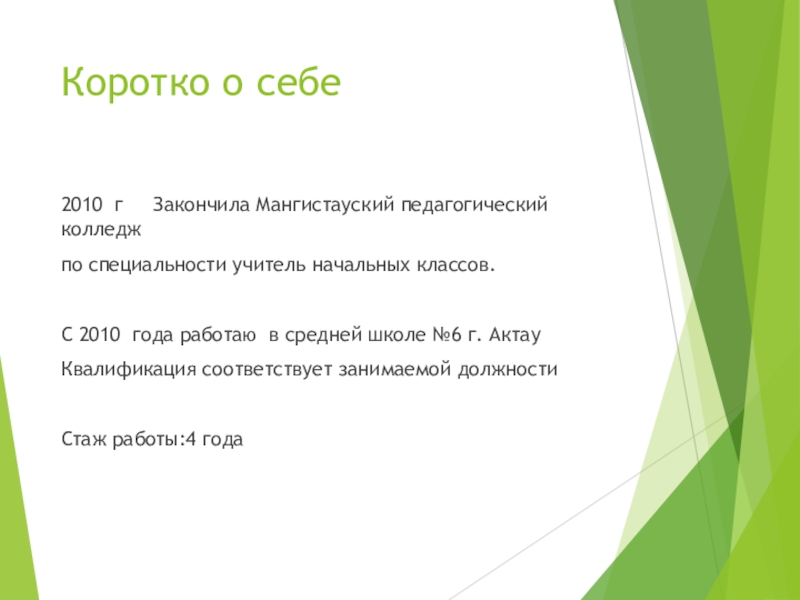 Коротко о себе

2010 г Закончила Мангистауский педагогический колледж

по специальности учитель начальных классов.

С 2010 года работаю в средней школе №6 г. Актау

Квалификация соответствует занимаемой должности

Стаж работы:4 года